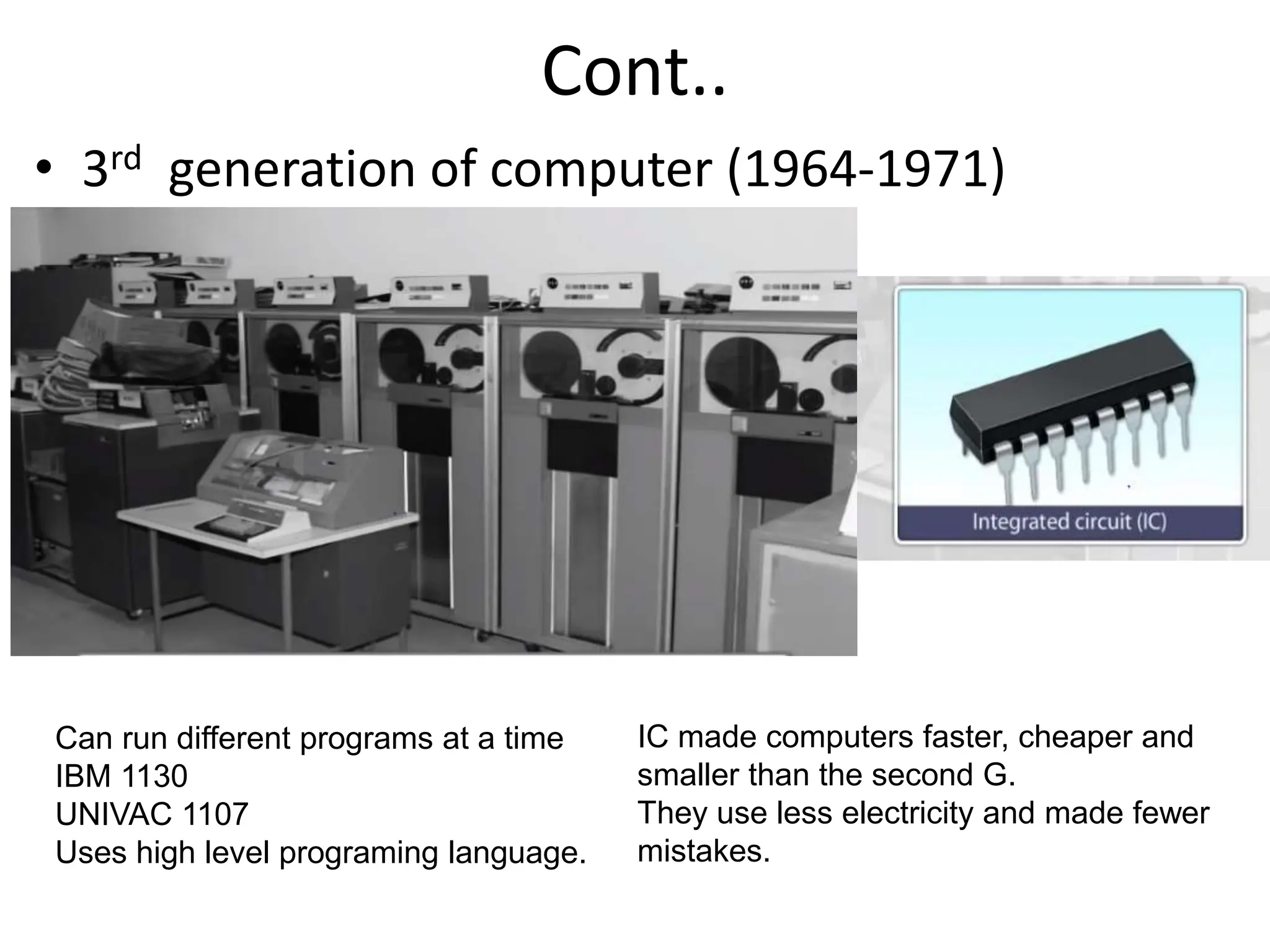 Cont..

• 3rd generation of computer (1964-1971)

Integrated circuit (IC)

Can run different programs at a time
IBM 1130
UNIVAC 1107
Uses high level programing language.

IC made computers faster, cheaper and smaller than the second G.
They use less electricity and made fewer mistakes.